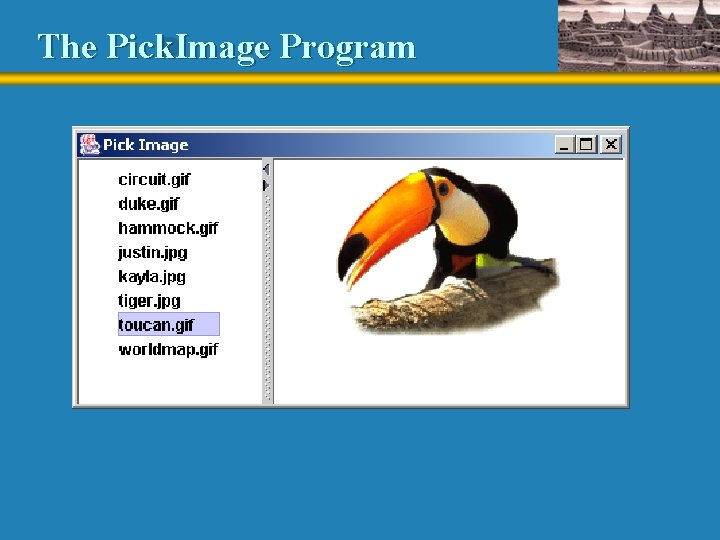 The PickImage Program

Pick Image

circuit.gif
duke.gif
hammock.gif
justin.jpg
kayla.jpg
tiger.jpg
toucan.gif
worldmap.gif